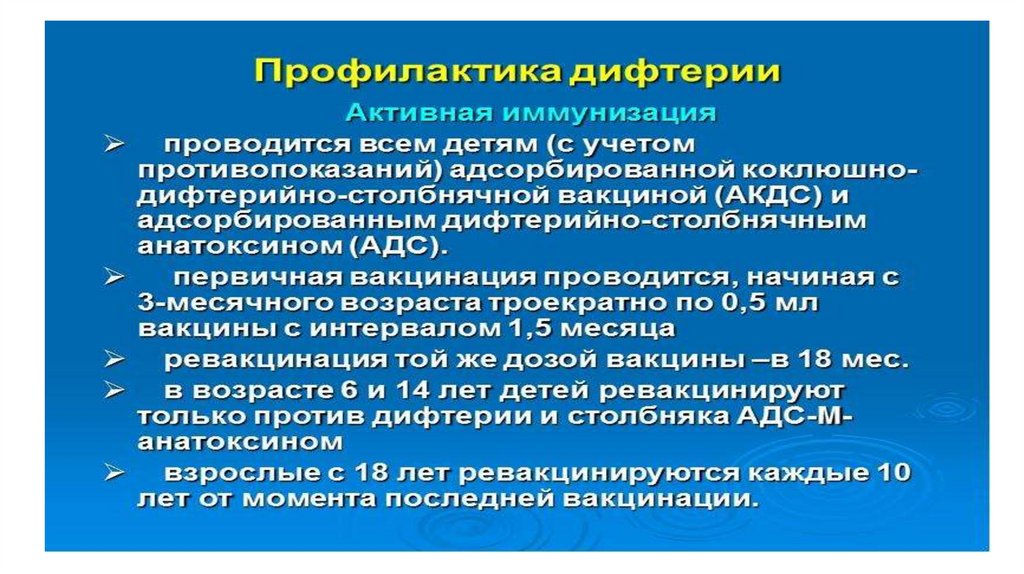 Профилактика дифтерии

Активная иммунизация

➢ проводится всем детям (с учетом противопоказаний) адсорбированной коклюшно-дифтерийно-столбнячной вакциной (АКДС) и адсорбированным дифтерийно-столбнячным анатоксином (АДС).

➢ первичная вакцинация проводится, начиная с 3-месячного возраста троекратно по 0,5 мл вакцины с интервалом 1,5 месяца

➢ ревакцинация той же дозой вакцины –в 18 мес.

➢ в возрасте 6 и 14 лет детей ревакцинируют только против дифтерии и столбняка АДС-М-анатоксином

➢ взрослые с 18 лет ревакцинируются каждые 10 лет от момента последней вакцинации.